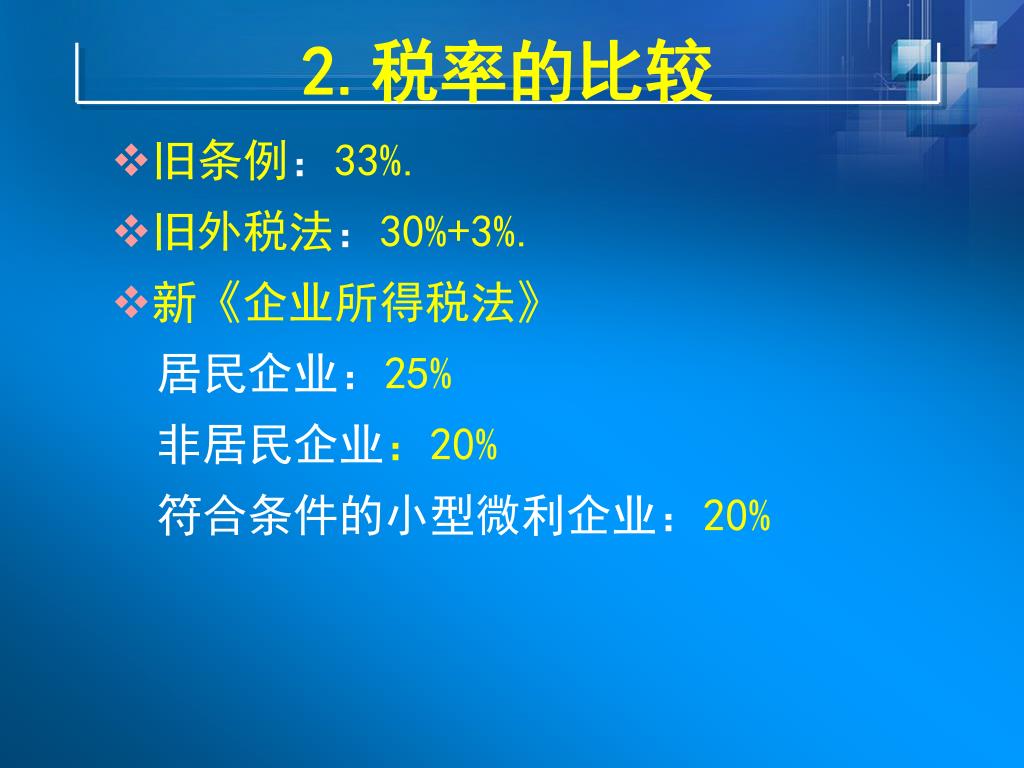 2. 税率的比较

❖旧条例：33%.

❖旧外税法：30%+3%.

❖新《企业所得税法》

居民企业：25%

非居民企业：20%

符合条件的小型微利企业：20%